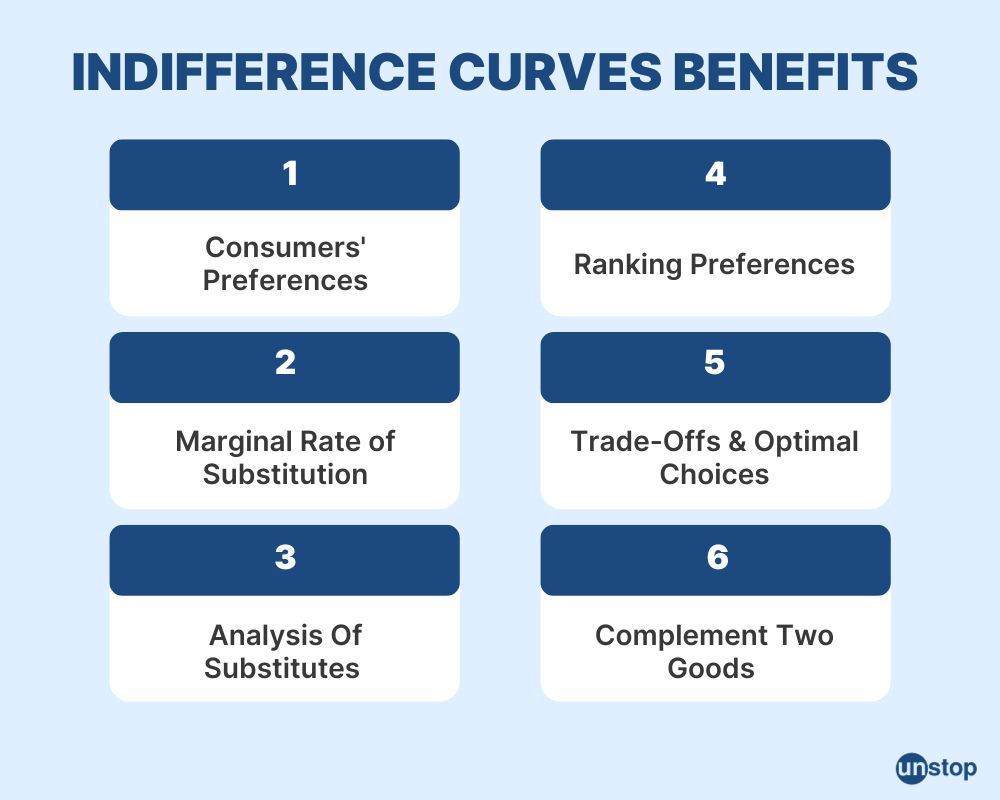 INDIFFERENCE CURVES BENEFITS

1
Consumers' Preferences

2
Marginal Rate of Substitution

3
Analysis Of Substitutes

4
Ranking Preferences

5
Trade-Offs & Optimal Choices

6
Complement Two Goods

unstop